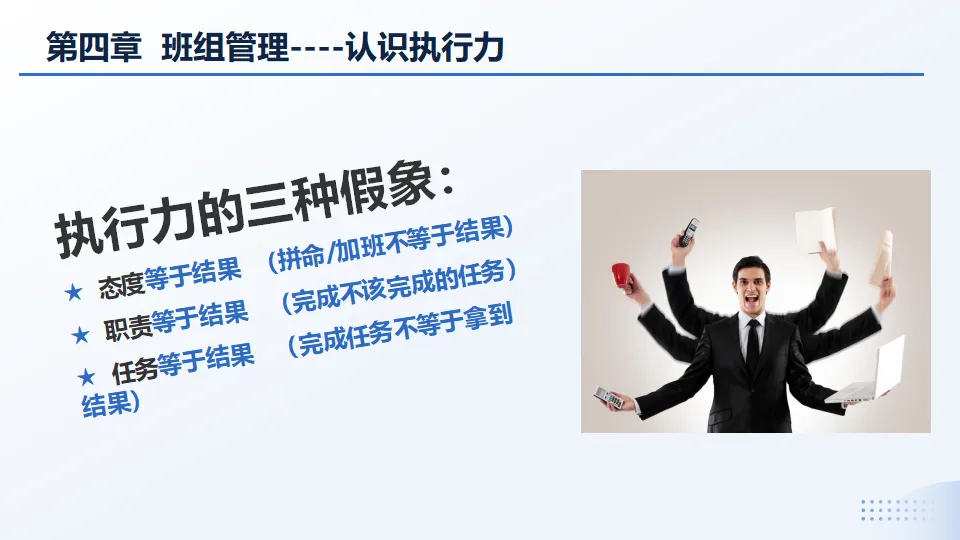 第四章 班组管理----认识执行力

执行力的三种假象：

★ 态度等于结果 （拼命/加班不等于结果）

★ 职责等于结果 （完成不该完成的任务）

★ 任务等于结果 （完成任务不等于拿到结果）